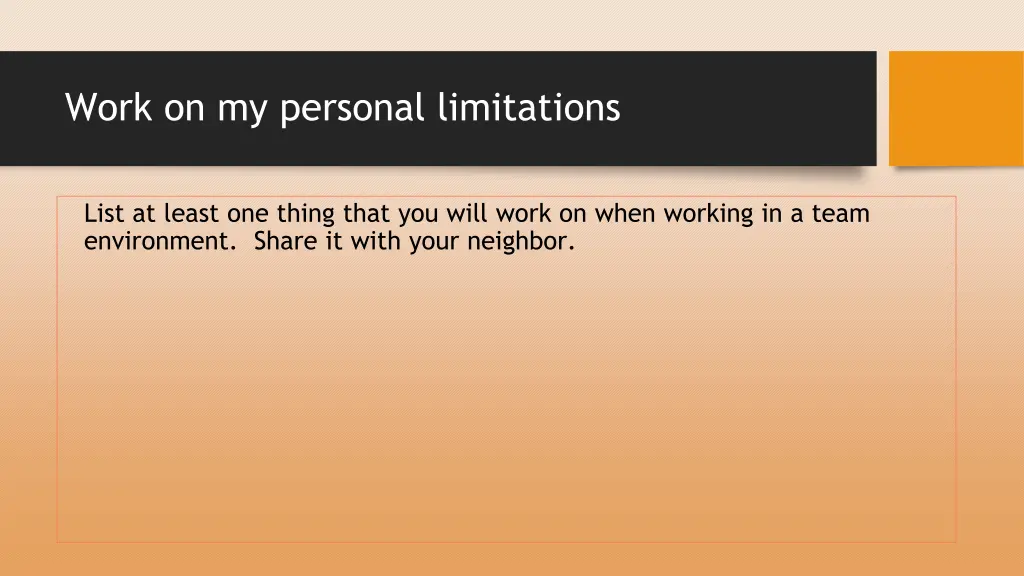 Work on my personal limitations

List at least one thing that you will work on when working in a team environment. Share it with your neighbor.